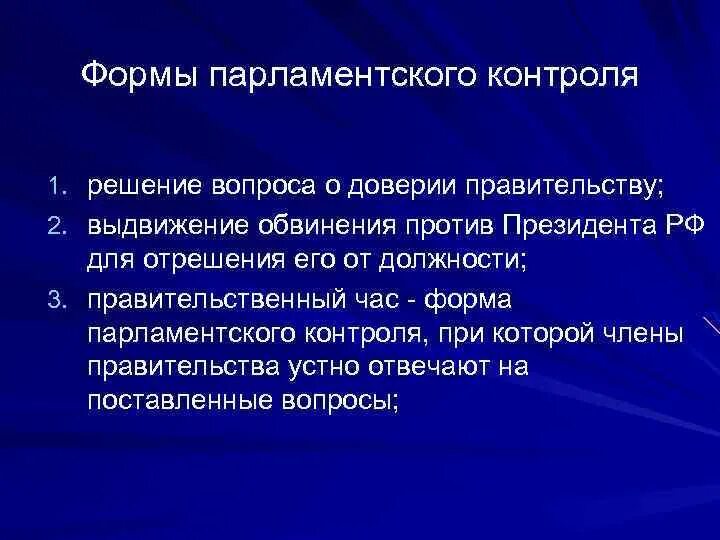 Формы парламентского контроля

1. решение вопроса о доверии правительству;
2. выдвижение обвинения против Президента РФ для отрешения его от должности;
3. правительственный час - форма парламентского контроля, при которой члены правительства устно отвечают на поставленные вопросы;